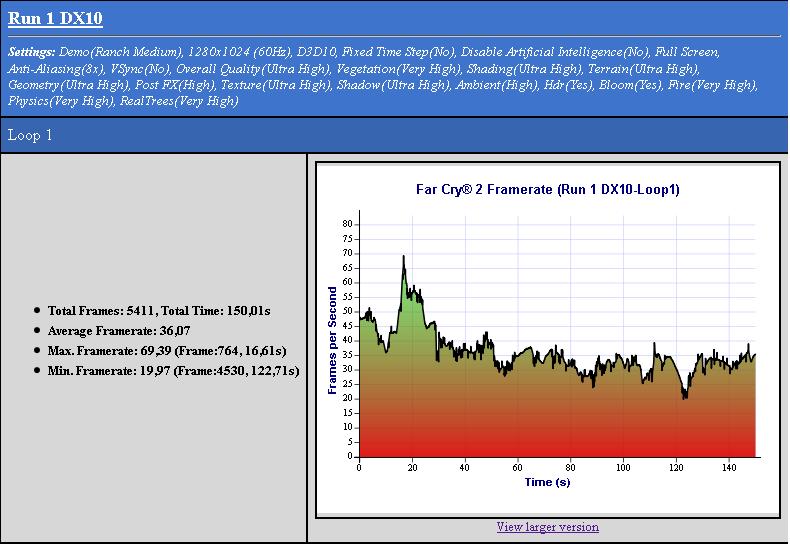 Run 1 DX10

Settings: Demo(Ranch Medium), 1280x1024 (60Hz), D3D10, Fixed Time Step(No), Disable Artificial Intelligence(No), Full Screen, Anti-Aliasing(8x), VSync(No), Overall Quality(Ultra High), Vegetation(Very High), Shading(Ultra High), Terrain(Ultra High), Geometry(Ultra High), Post FX(High), Texture(Ultra High), Shadow(Ultra High), Ambient(High), Hdr(Yes), Bloom(Yes), Fire(Very High), Physics(Very High), RealTrees(Very High)

Loop 1

- Total Frames: 5411, Total Time: 150,01s
- Average Framerate: 36,07
- Max. Framerate: 69,39 (Frame:764, 16,61s)
- Min. Framerate: 19,97 (Frame:4530, 122,71s)

Far Cry® 2 Framerate (Run 1 DX10-Loop1)

Frames per Second

80
75
70
65
60
55
50
45
40
35
30
25
20
15
10
5
0

0 20 40 60 80 100 120 140

Time (s)

View larger version